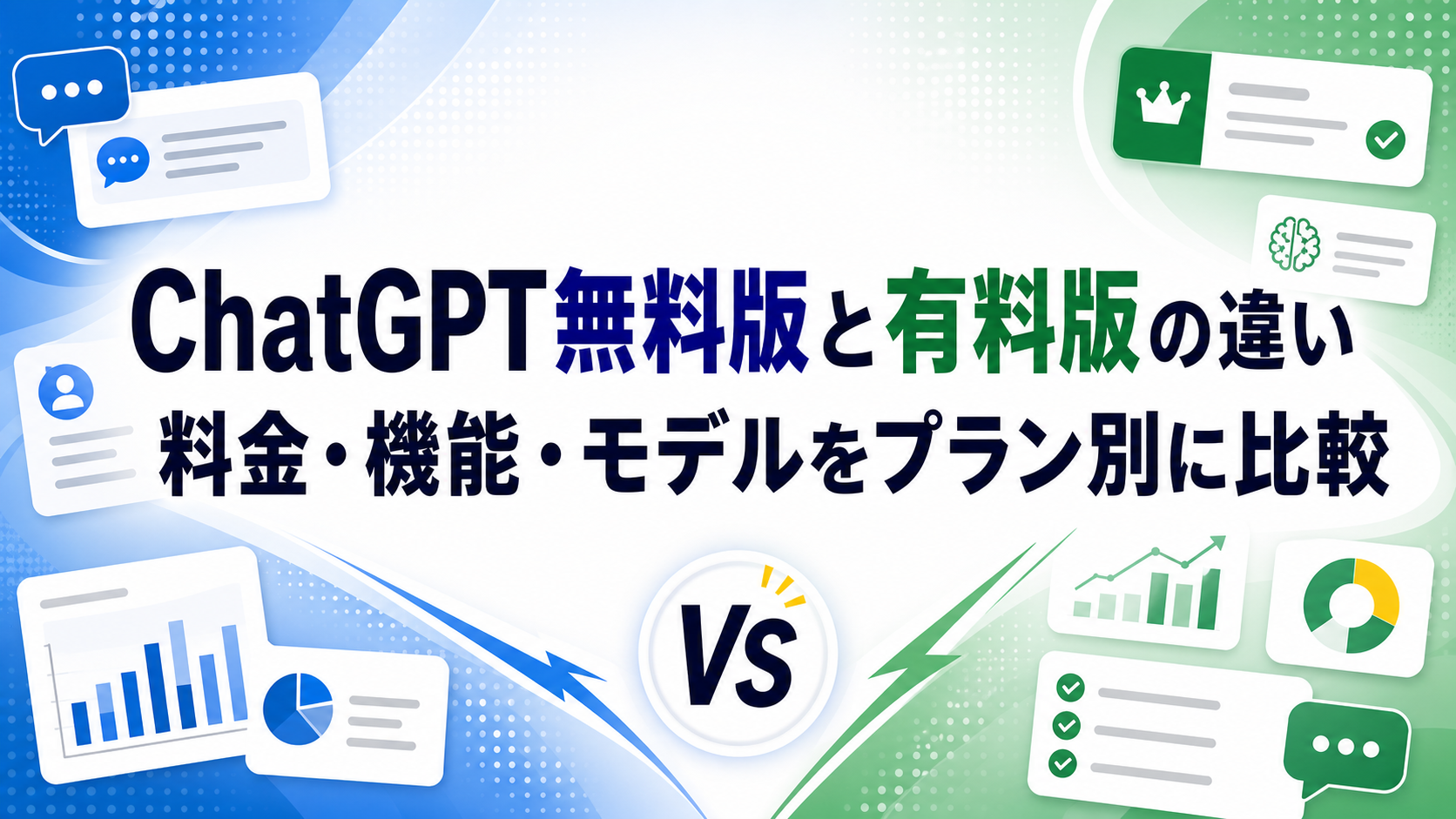 ChatGPT無料版と有料版の違い
料金・機能・モデルをプラン別に比較

VS